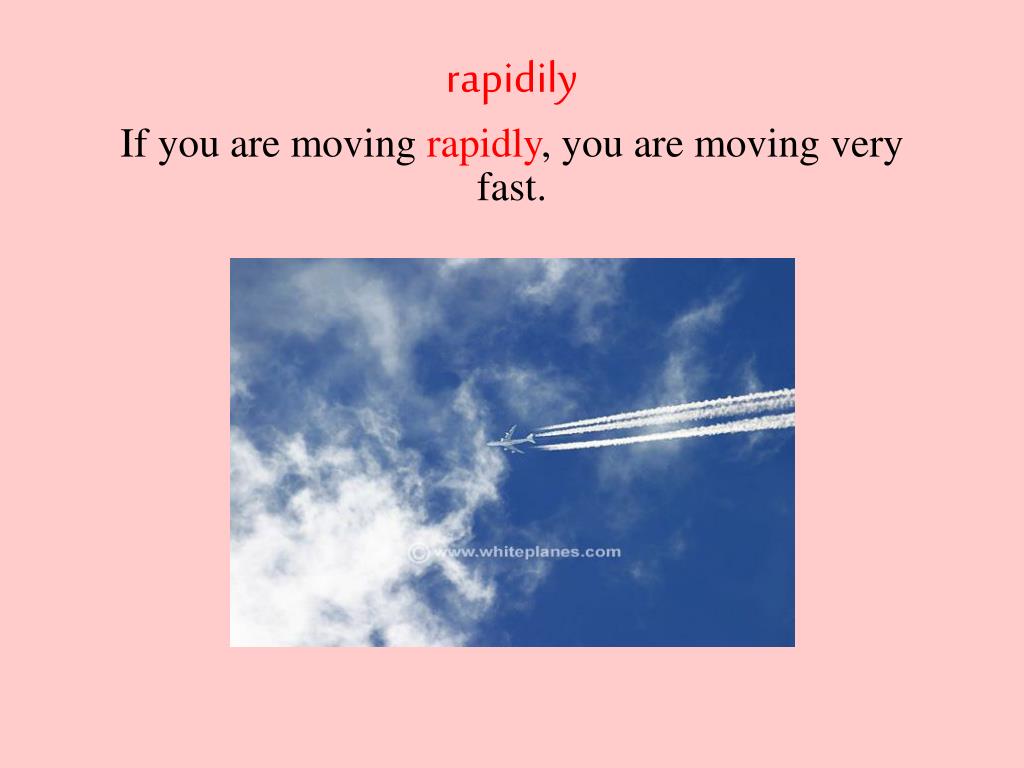 rapidily

If you are moving rapidly, you are moving very fast.

© www.whiteplanes.com